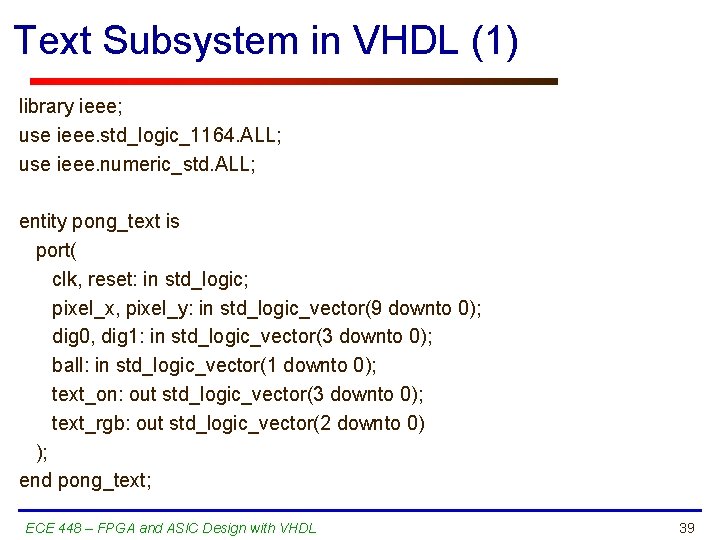 Text Subsystem in VHDL (1)

library ieee;
use ieee.std_logic_1164.ALL;
use ieee.numeric_std.ALL;

entity pong_text is
port(
clk, reset: in std_logic;
pixel_x, pixel_y: in std_logic_vector(9 downto 0);
dig0, dig1: in std_logic_vector(3 downto 0);
ball: in std_logic_vector(1 downto 0);
text_on: out std_logic_vector(3 downto 0);
text_rgb: out std_logic_vector(2 downto 0)
);
end pong_text;

ECE 448 – FPGA and ASIC Design with VHDL

39